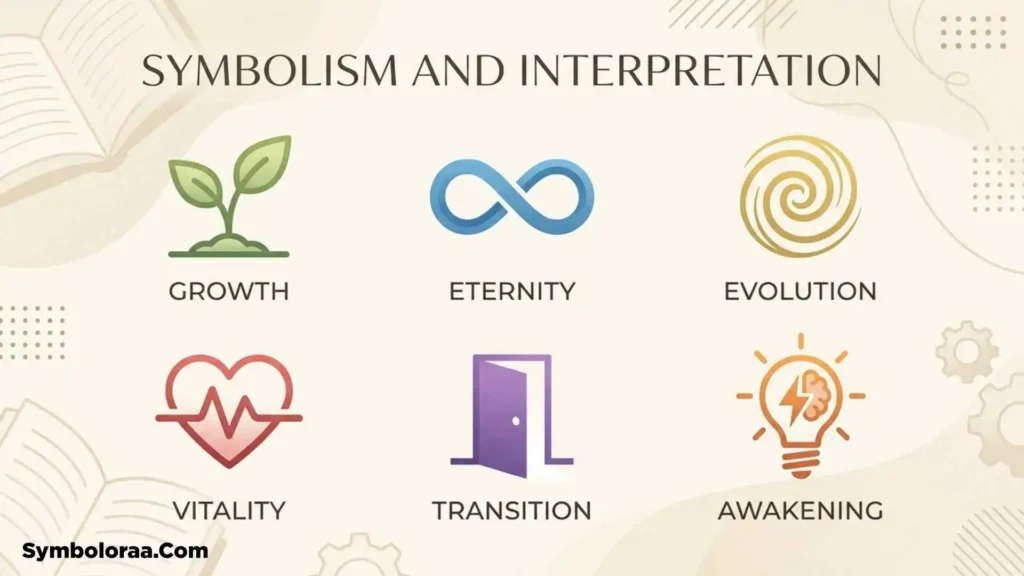 SYMBOLISM AND INTERPRETATION

GROWTH

ETERNITY

EVOLUTION

VITALITY

TRANSITION

AWAKENING

Symboloraa.Com